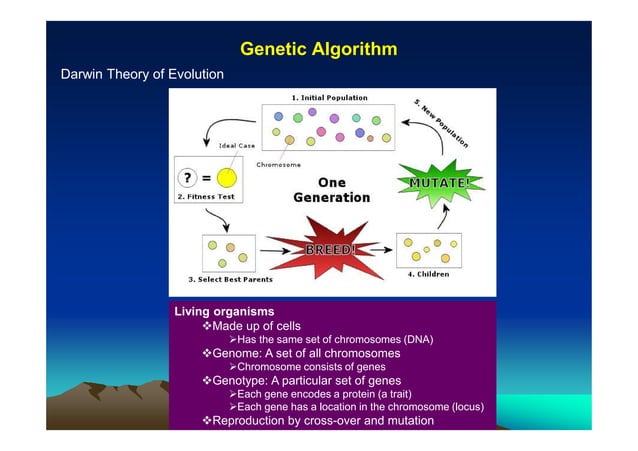 Genetic Algorithm

Darwin Theory of Evolution

1. Initial Population

5. New Population

Ideal Case

Chromosome

? =

2. Fitness Test

One Generation

MUTATE!

BREED!

3. Select Best Parents

4. Children

Living organisms
❖Made up of cells
➢Has the same set of chromosomes (DNA)
❖Genome: A set of all chromosomes
➢Chromosome consists of genes
❖Genotype: A particular set of genes
➢Each gene encodes a protein (a trait)
➢Each gene has a location in the chromosome (locus)
❖Reproduction by cross-over and mutation